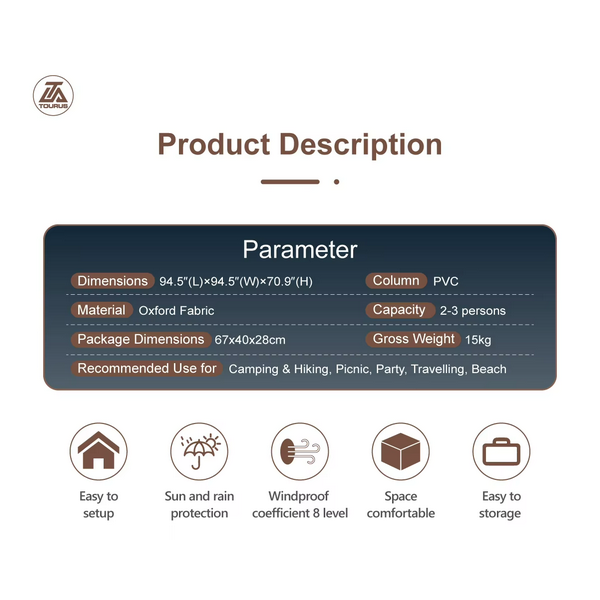 TOURUS

Product Description

Parameter

Dimensions 94.5"(L)×94.5"(W)×70.9"(H)

Column PVC

Material Oxford Fabric

Capacity 2-3 persons

Package Dimensions 67x40x28cm

Gross Weight 15kg

Recommended Use for Camping & Hiking, Picnic, Party, Travelling, Beach

Easy to setup

Sun and rain protection

Windproof coefficient 8 level

Space comfortable

Easy to storage